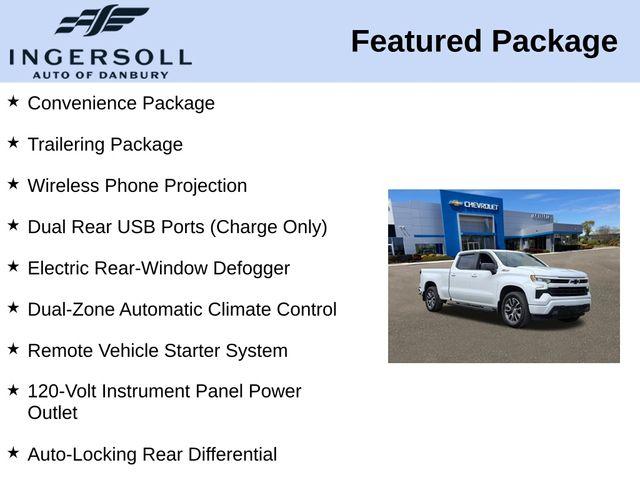 INGERSOLL
AUTO OF DANBURY

Featured Package

★ Convenience Package

★ Trailering Package

★ Wireless Phone Projection

★ Dual Rear USB Ports (Charge Only)

★ Electric Rear-Window Defogger

★ Dual-Zone Automatic Climate Control

★ Remote Vehicle Starter System

★ 120-Volt Instrument Panel Power Outlet

★ Auto-Locking Rear Differential

CHEVROLET